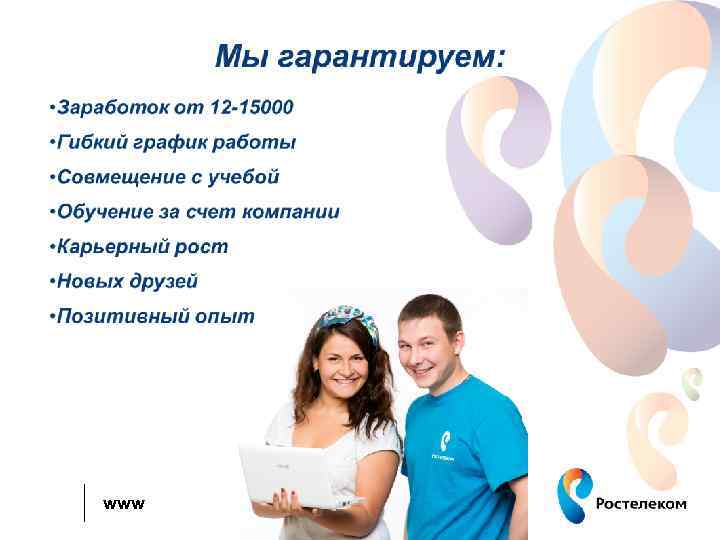 Мы гарантируем:

•Заработок от 12-15000
•Гибкий график работы
•Совмещение с учебой
•Обучение за счет компании
•Карьерный рост
•Новых друзей
•Позитивный опыт

Ростелеком

www

Ростелеком